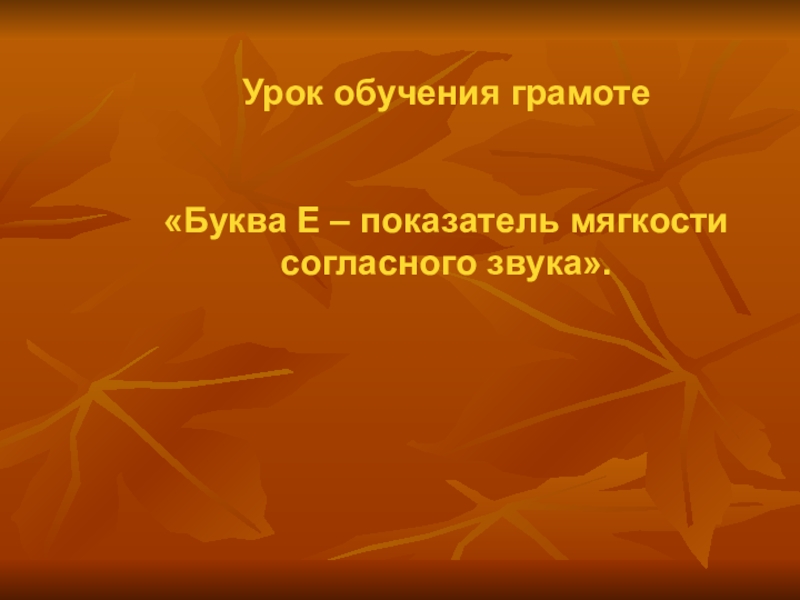 Урок обучения грамоте

«Буква Е – показатель мягкости согласного звука».